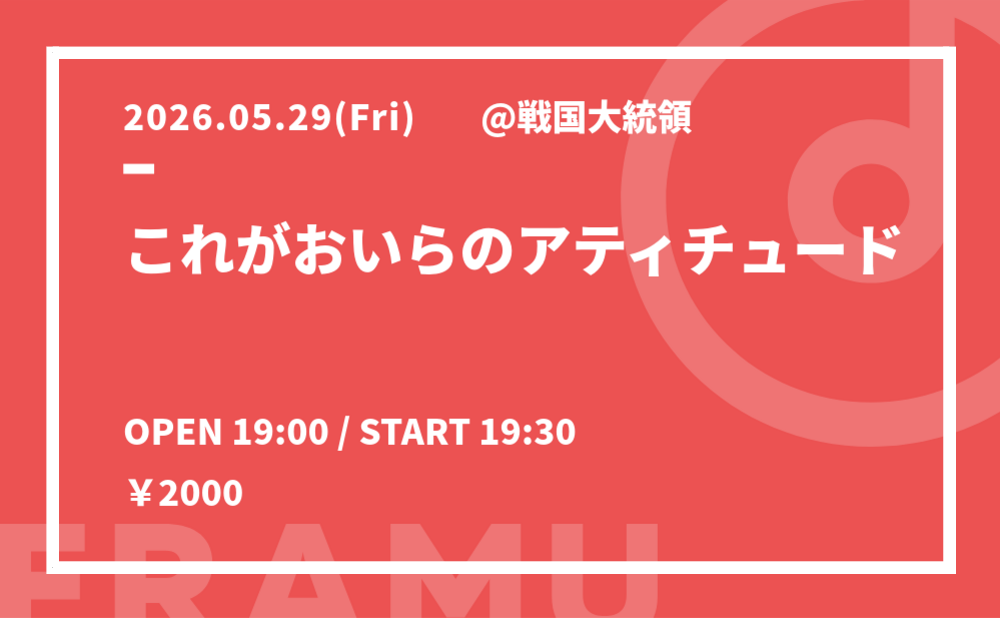 2026.05.29(Fri)　@戦国大統領

これがおいらのアティチュード

OPEN 19:00 / START 19:30

￥2000

FRAMU